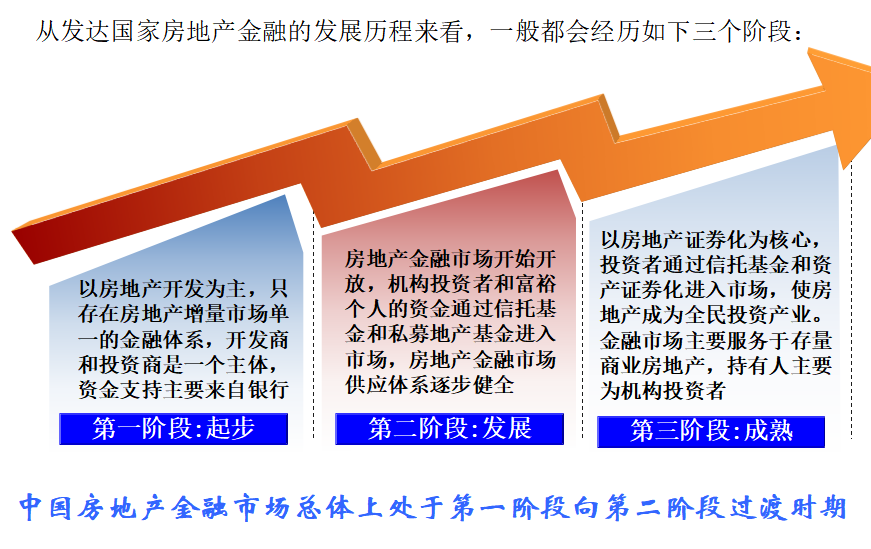 从发达国家房地产金融的发展历程来看，一般都会经历如下三个阶段：

以房地产开发为主，只存在房地产增量市场单一的金融体系，开发商和投资商是一个主体，资金支持主要来自银行

第一阶段:起步

房地产金融市场开始开放，机构投资者和富裕个人的资金通过信托基金和私募地产基金进入市场，房地产金融市场供应体系逐步健全

第二阶段:发展

以房地产证券化为核心，投资者通过信托基金和资产证券化进入市场，使房地产成为全民投资产业。金融市场主要服务于存量商业房地产，持有人主要为机构投资者

第三阶段:成熟

中国房地产金融市场总体上处于第一阶段向第二阶段过渡时期